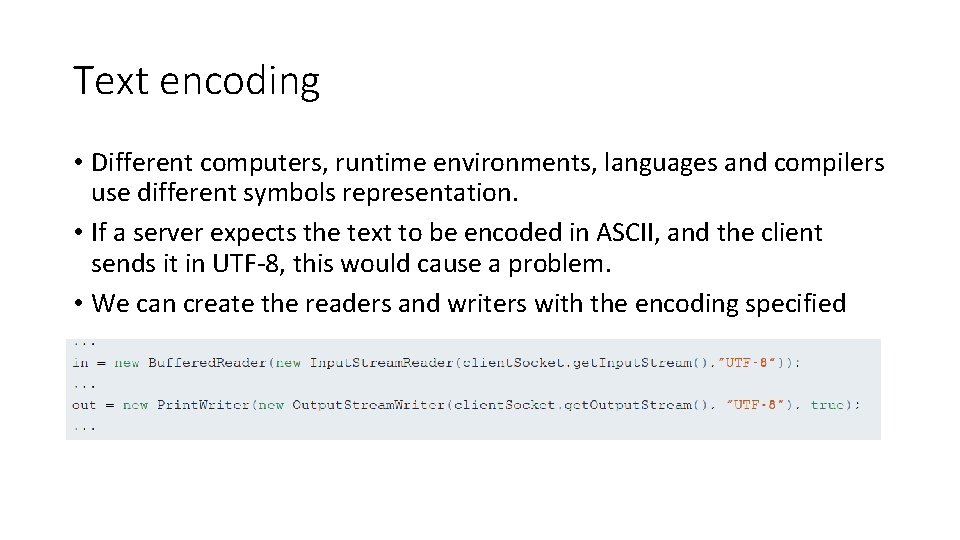 Text encoding

• Different computers, runtime environments, languages and compilers use different symbols representation.
• If a server expects the text to be encoded in ASCII, and the client sends it in UTF-8, this would cause a problem.
• We can create the readers and writers with the encoding specified

...
in = new BufferedReader(new InputStreamReader(clientSocket.getInputStream(),"UTF-8"));
...
out = new PrintWriter(new OutputStreamWriter(clientSocket.getOutputStream(), "UTF-8"), true);
...